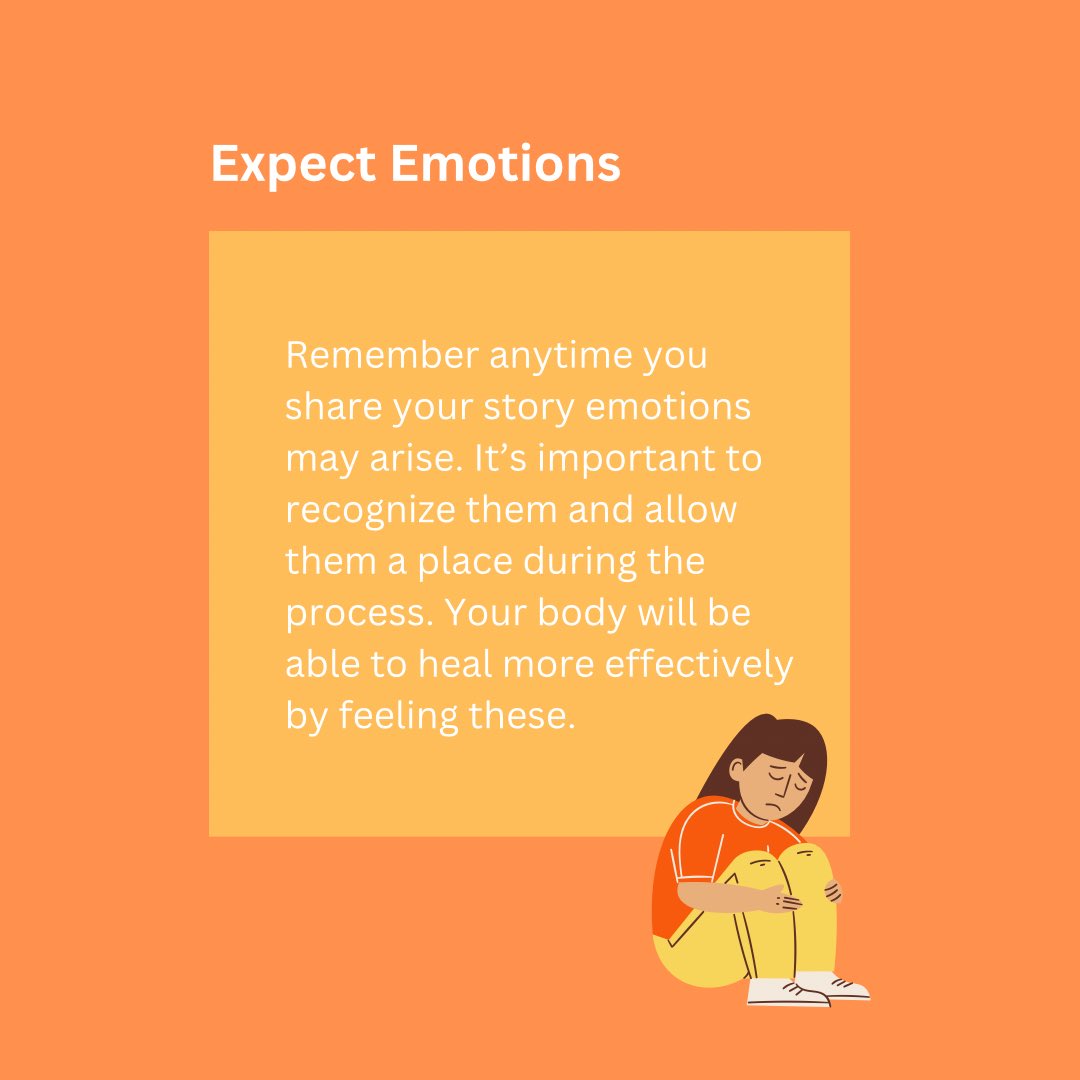 Expect Emotions

Remember anytime you share your story emotions may arise. It’s important to recognize them and allow them a place during the process. Your body will be able to heal more effectively by feeling these.